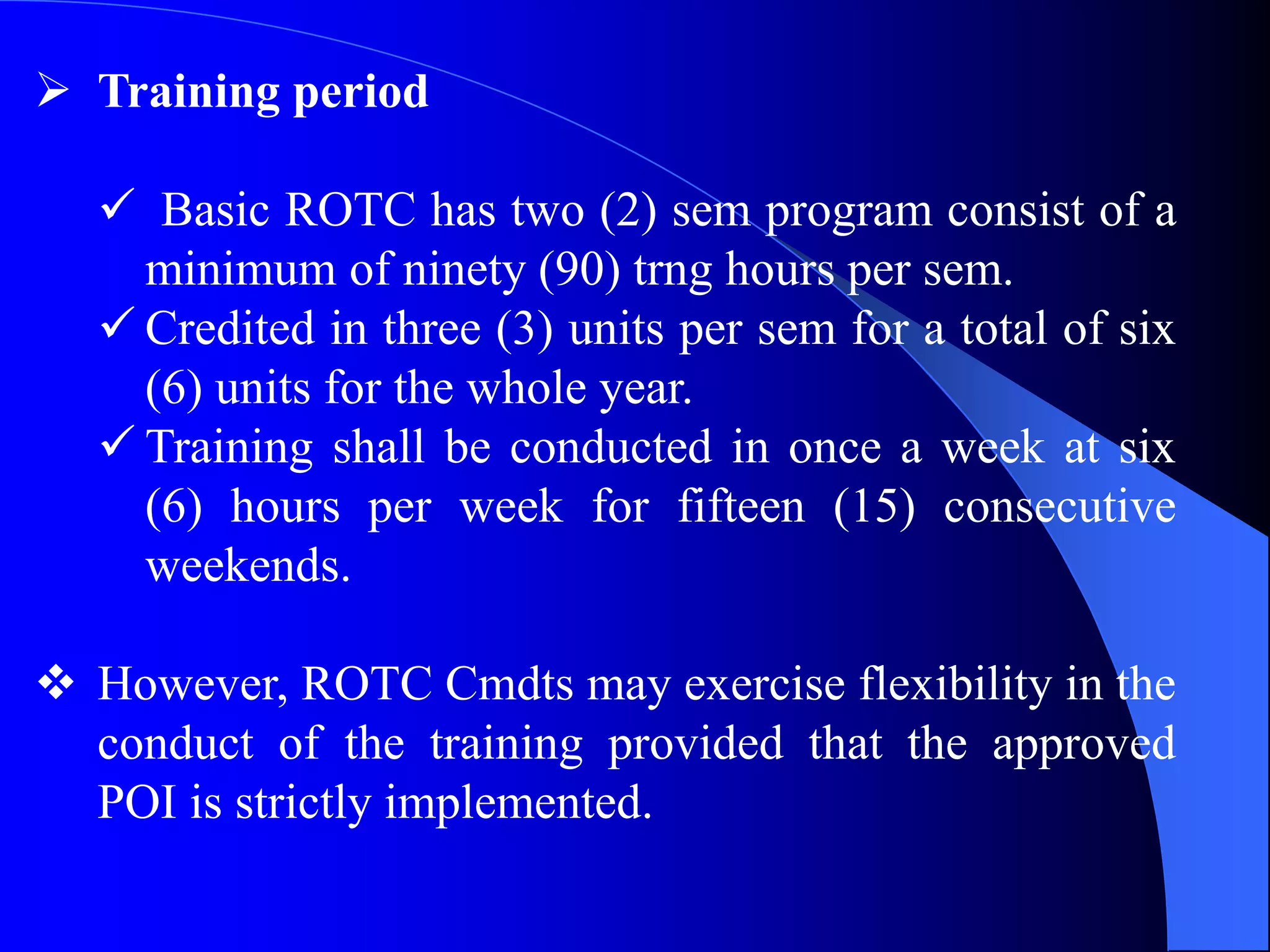 ➢ Training period

✓ Basic ROTC has two (2) sem program consist of a minimum of ninety (90) trng hours per sem.
✓ Credited in three (3) units per sem for a total of six (6) units for the whole year.
✓ Training shall be conducted in once a week at six (6) hours per week for fifteen (15) consecutive weekends.

❖ However, ROTC Cmdts may exercise flexibility in the conduct of the training provided that the approved POI is strictly implemented.